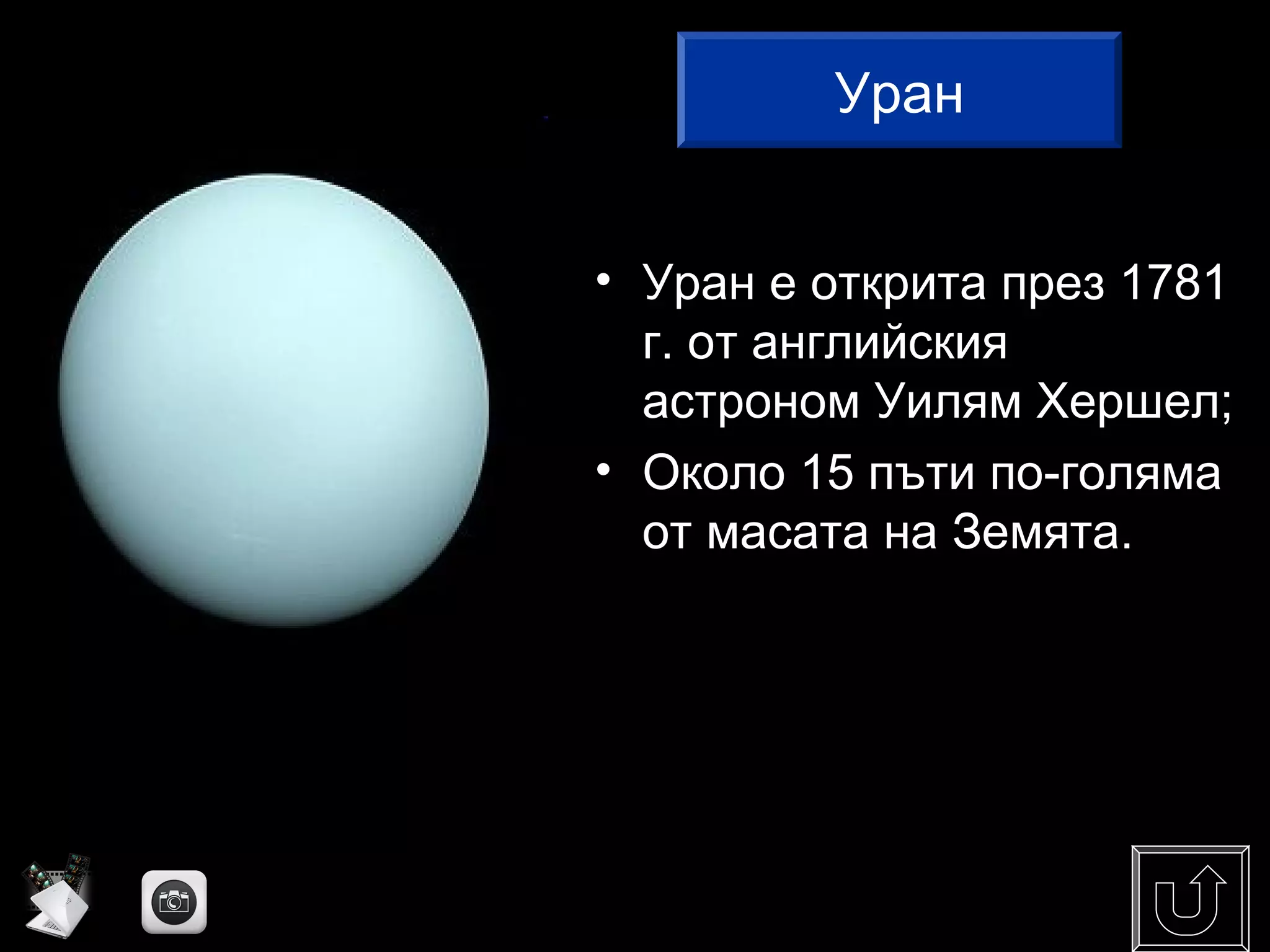 Уран

• Уран е открита през 1781 г. от английския астроном Уилям Хершел;
• Около 15 пъти по-голяма от масата на Земята.